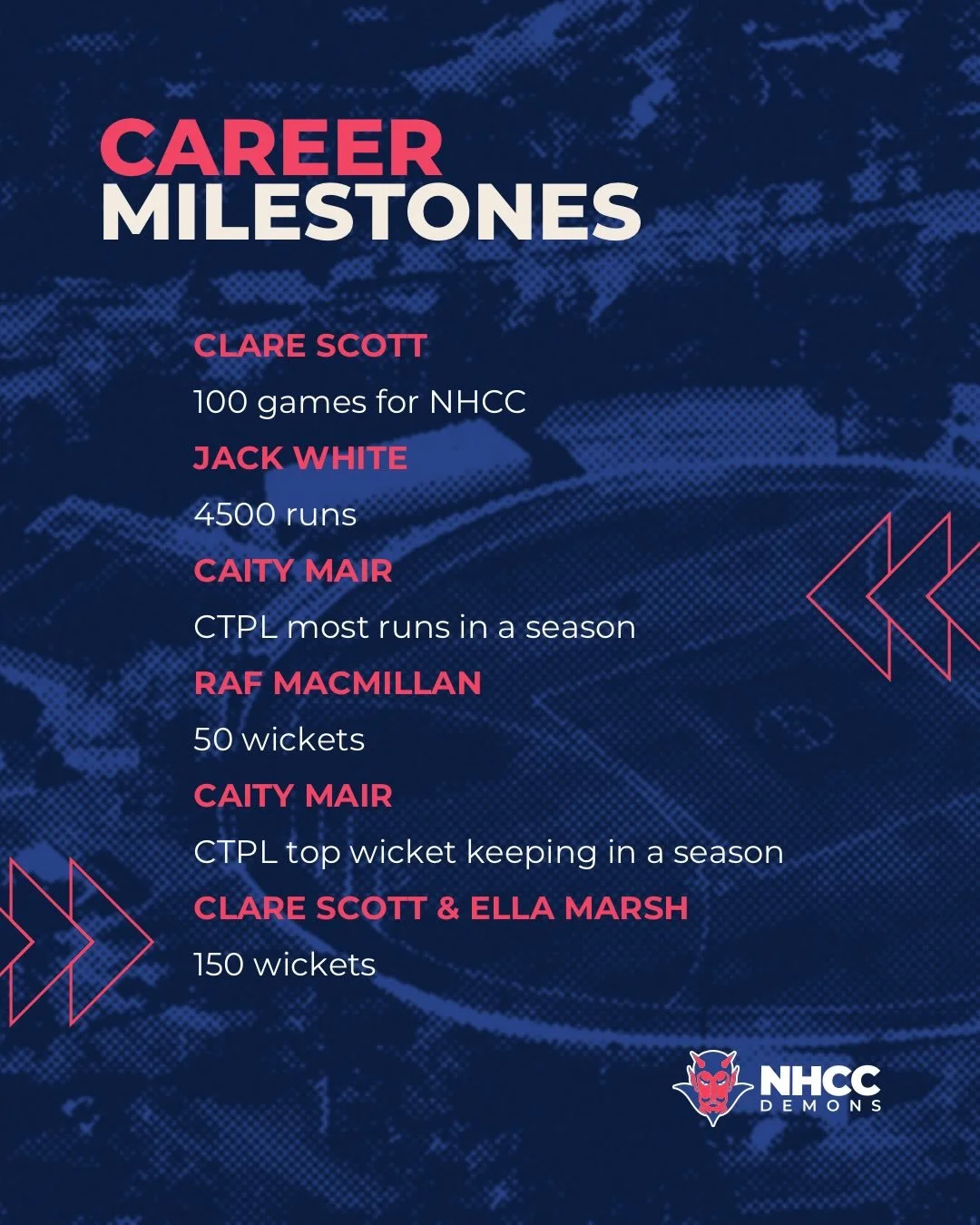 CAREER MILESTONES

CLARE SCOTT

100 games for NHCC

JACK WHITE

4500 runs

CAITY MAIR

CTPL most runs in a season

RAF MACMILLAN

50 wickets

CAITY MAIR

CTPL top wicket keeping in a season

CLARE SCOTT & ELLA MARSH

150 wickets

NHCC DEMONS